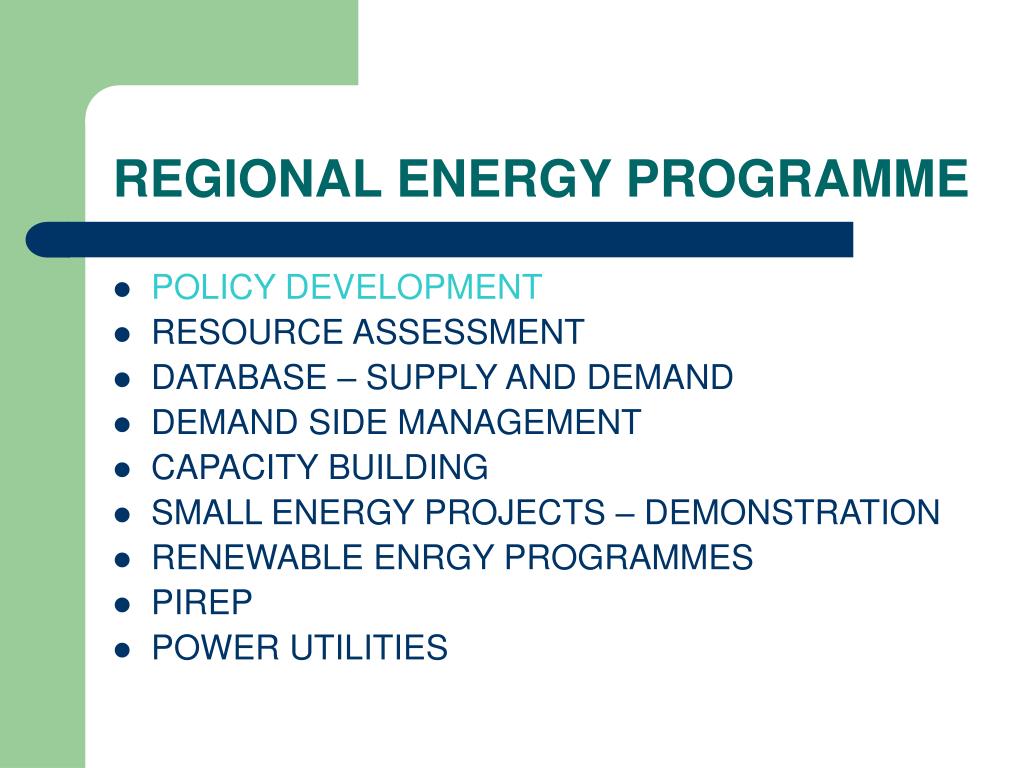 REGIONAL ENERGY PROGRAMME

- POLICY DEVELOPMENT
- RESOURCE ASSESSMENT
- DATABASE – SUPPLY AND DEMAND
- DEMAND SIDE MANAGEMENT
- CAPACITY BUILDING
- SMALL ENERGY PROJECTS – DEMONSTRATION
- RENEWABLE ENRGY PROGRAMMES
- PIREP
- POWER UTILITIES